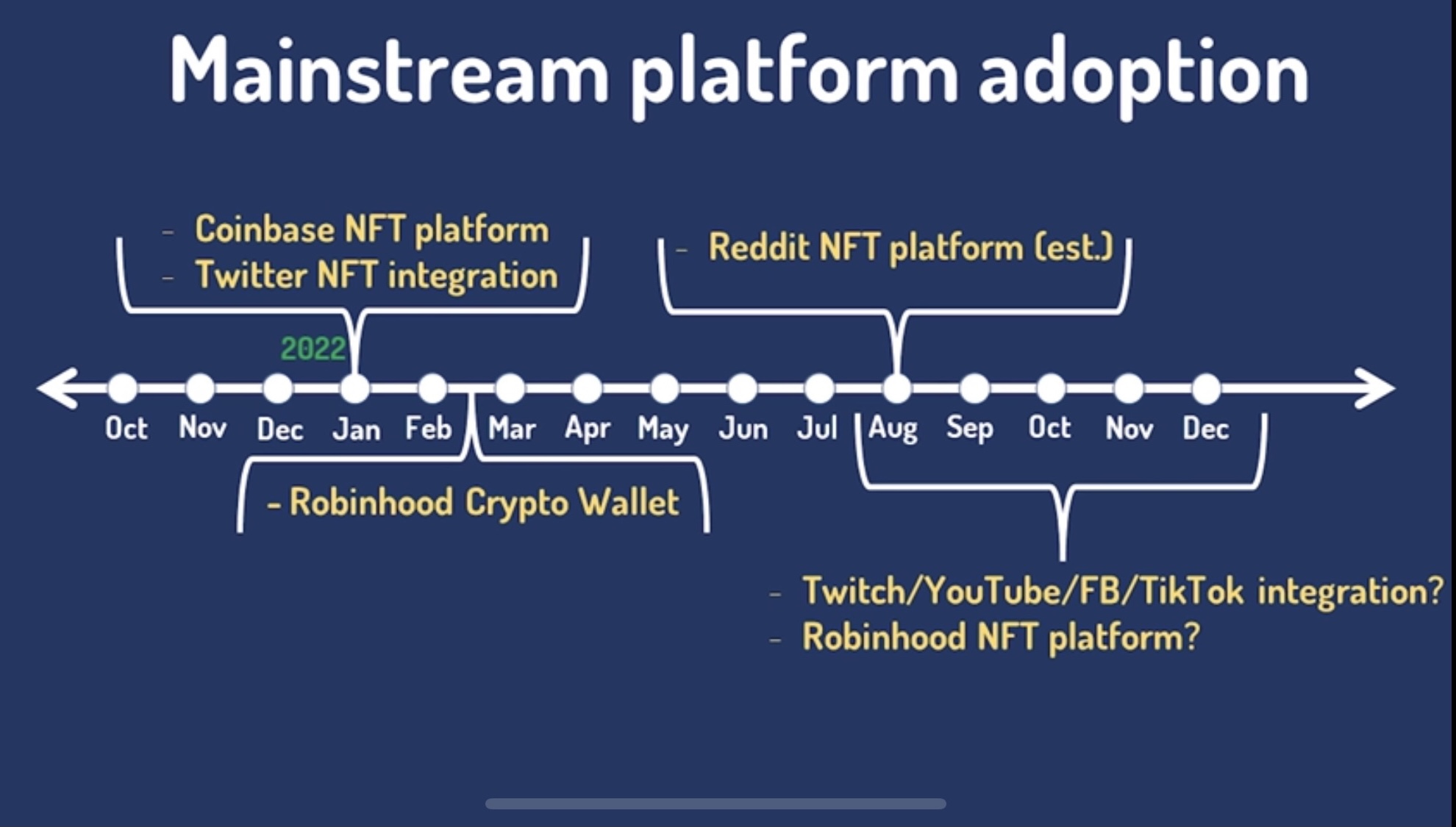 Mainstream platform adoption

- Coinbase NFT platform
- Twitter NFT integration

- Reddit NFT platform (est.)

2022

Oct Nov Dec Jan Feb Mar Apr May Jun Jul Aug Sep Oct Nov Dec

- Robinhood Crypto Wallet

- Twitch/YouTube/FB/TikTok integration?
- Robinhood NFT platform?